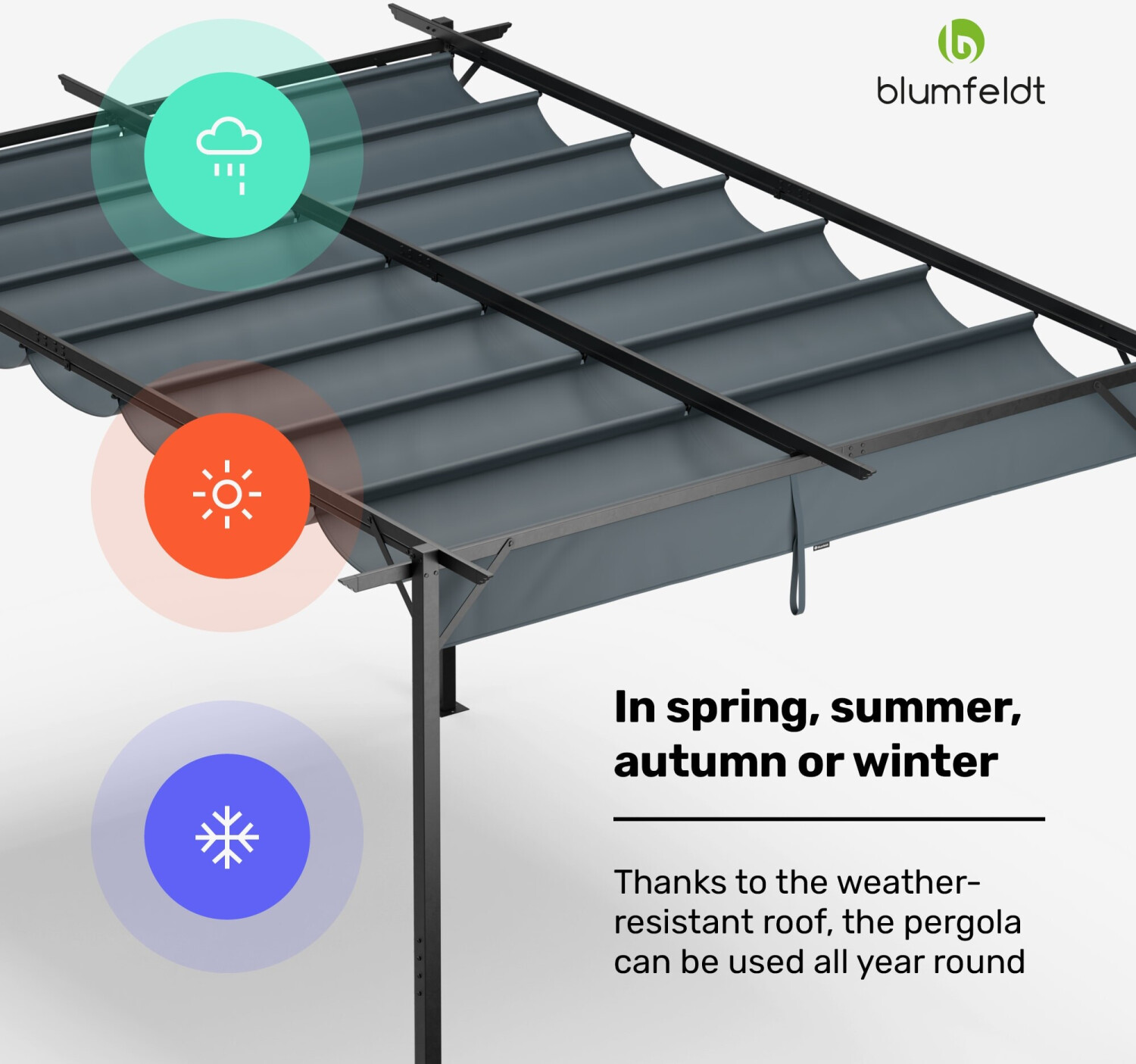 blumfeldt

In spring, summer, autumn or winter

Thanks to the weather-resistant roof, the pergola can be used all year round